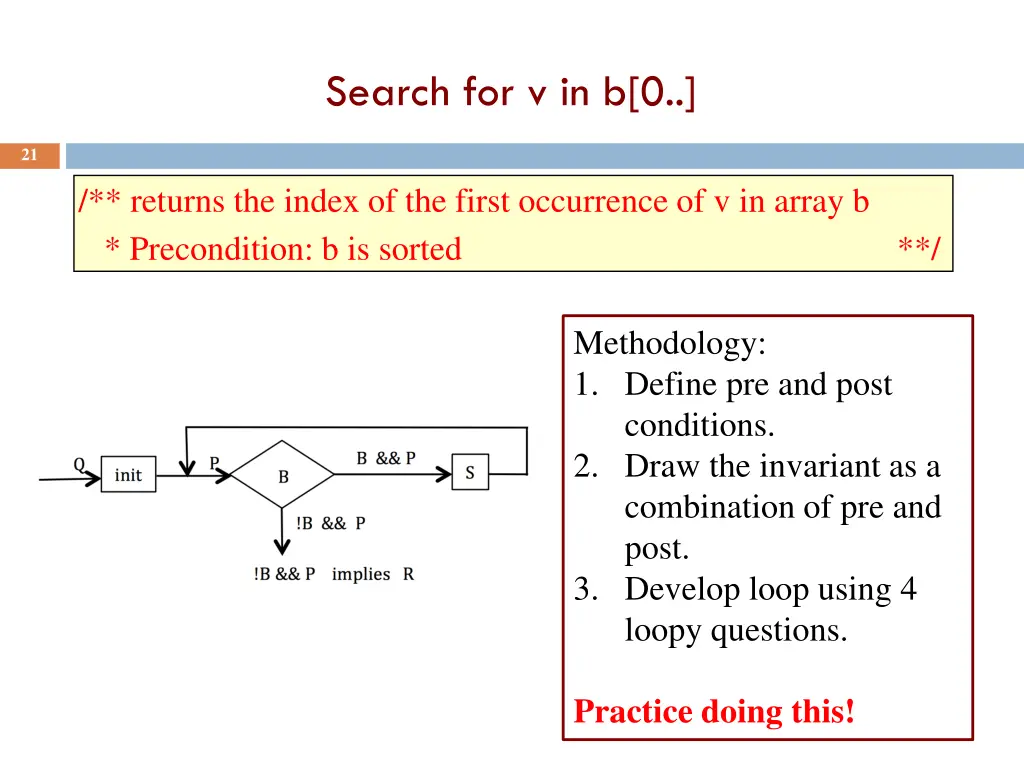 Search for v in b[0..]

21

/** returns the index of the first occurrence of v in array b
* Precondition: b is sorted **/

Q init P B B && P S
!B && P
!B && P implies R

Methodology:
1. Define pre and post conditions.
2. Draw the invariant as a combination of pre and post.
3. Develop loop using 4 loopy questions.

Practice doing this!